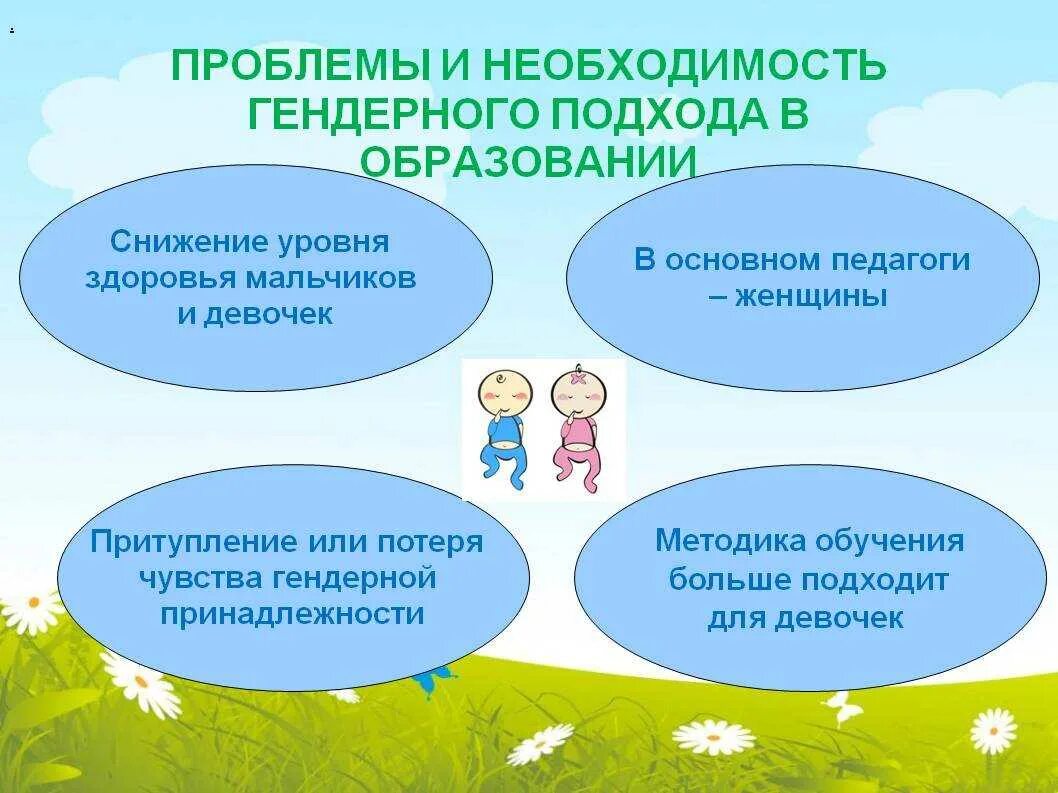 ПРОБЛЕМЫ И НЕОБХОДИМОСТЬ ГЕНДЕРНОГО ПОДХОДА В ОБРАЗОВАНИИ

Снижение уровня здоровья мальчиков и девочек

В основном педагоги – женщины

Притупление или потеря чувства гендерной принадлежности

Методика обучения больше подходит для девочек